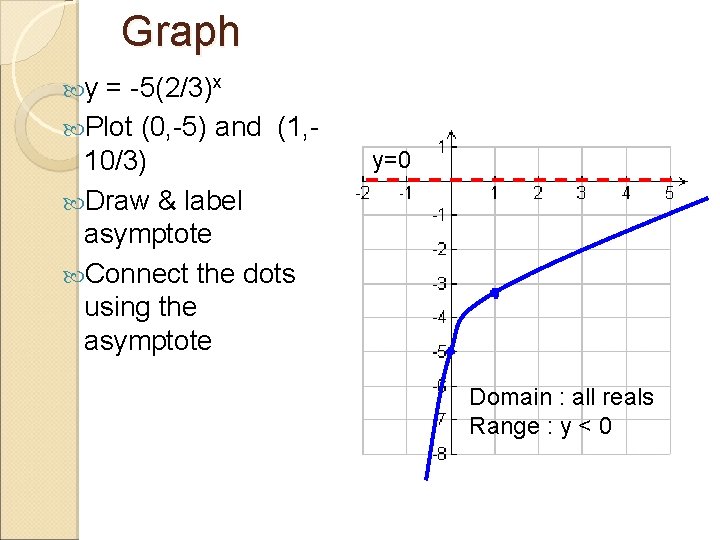 Graph

$y = -5(2/3)^x$

Plot (0,-5) and (1,-10/3)

Draw & label asymptote

Connect the dots using the asymptote

y=0

1
-2
-1
1
2
3
4
5
-1
-2
-3
-4
-5
-6
-7
-8

Domain : all reals
Range : y < 0